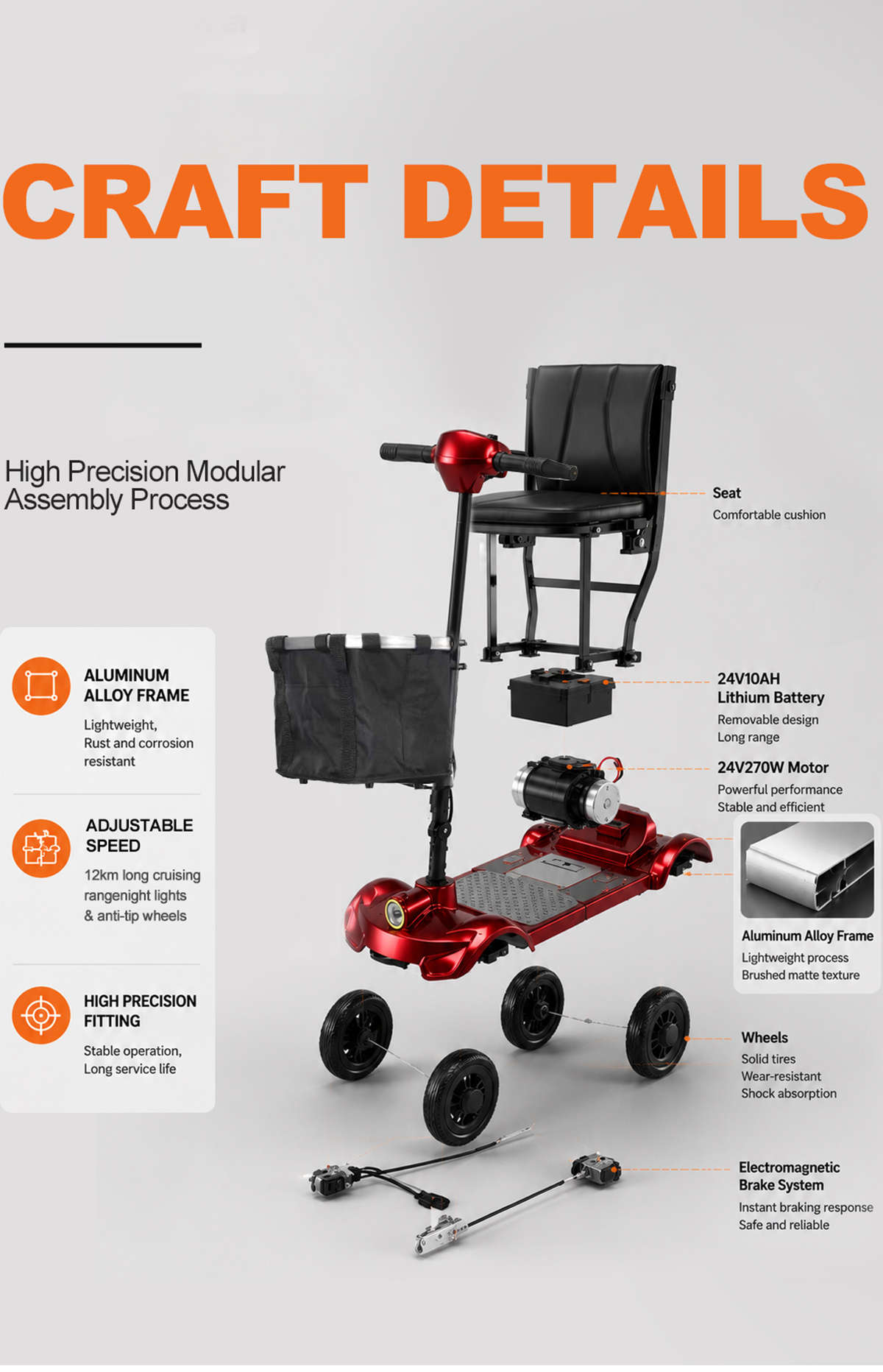 CRAFT DETAILS

High Precision Modular Assembly Process

ALUMINUM ALLOY FRAME

Lightweight, Rust and corrosion resistant

ADJUSTABLE SPEED

12km long cruising rangenight lights & anti-tip wheels

HIGH PRECISION FITTING

Stable operation, Long service life

Seat

Comfortable cushion

24V10AH Lithium Battery

Removable design Long range

24V270W Motor

Powerful performance Stable and efficient

Aluminum Alloy Frame

Lightweight process Brushed matte texture

Wheels

Solid tires Wear-resistant Shock absorption

Electromagnetic Brake System

Instant braking response Safe and reliable